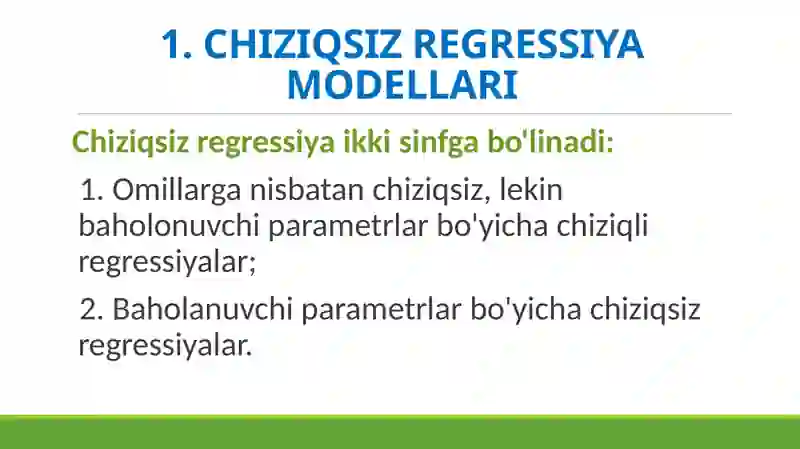 1. CHIZIQSIZ REGRESSIYA MODELLARI

Chiziqsiz regressiya ikki sinfga bo'linadi:

1. Omillarga nisbatan chiziqsiz, lekin baholonuvchi parametrlar bo'yicha chiziqli regressiyalar;

2. Baholanuvchi parametrlar bo'yicha chiziqsiz regressiyalar.